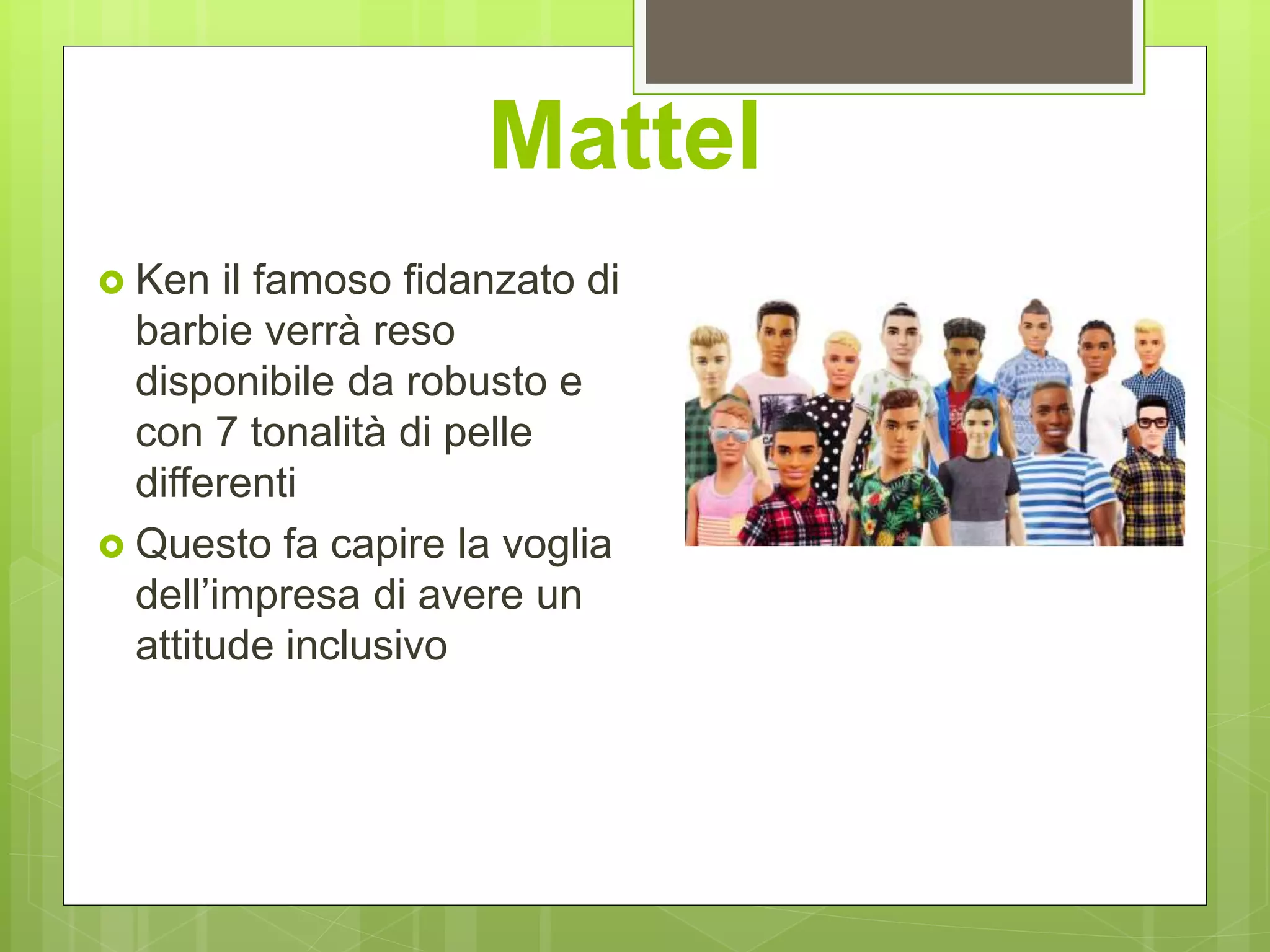 Mattel

Ken il famoso fidanzato di barbie verrà reso disponibile da robusto e con 7 tonalità di pelle differenti

Questo fa capire la voglia dell’impresa di avere un attitude inclusivo